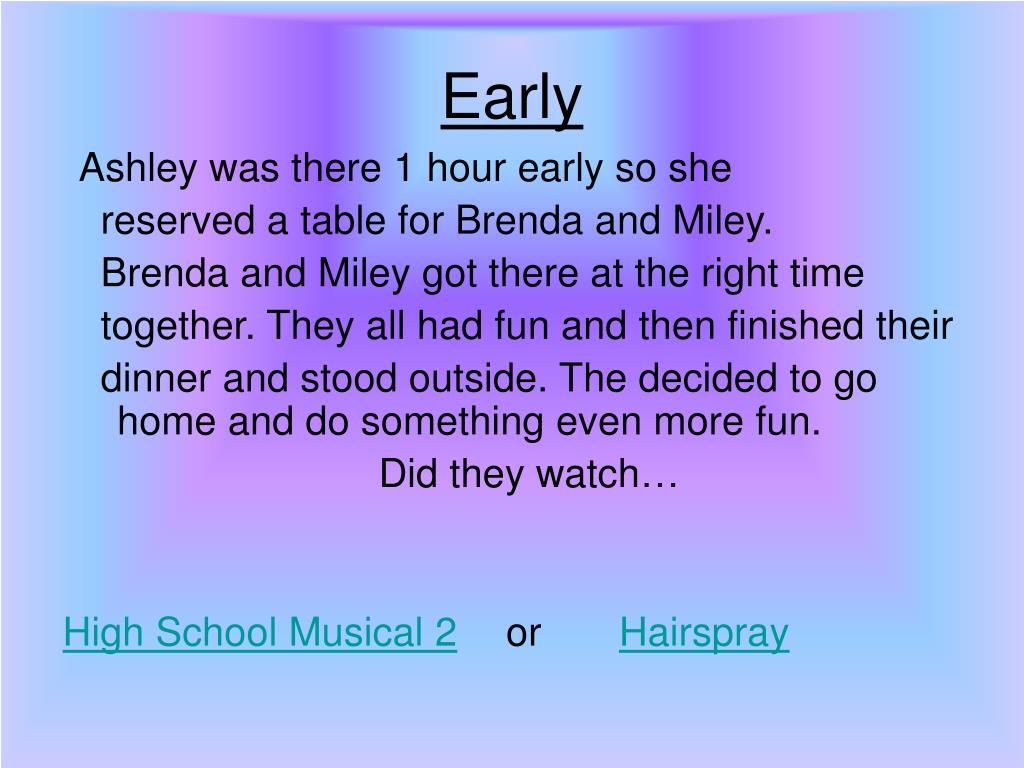 Early

Ashley was there 1 hour early so she reserved a table for Brenda and Miley. Brenda and Miley got there at the right time together. They all had fun and then finished their dinner and stood outside. The decided to go home and do something even more fun.

Did they watch…

High School Musical 2 or Hairspray